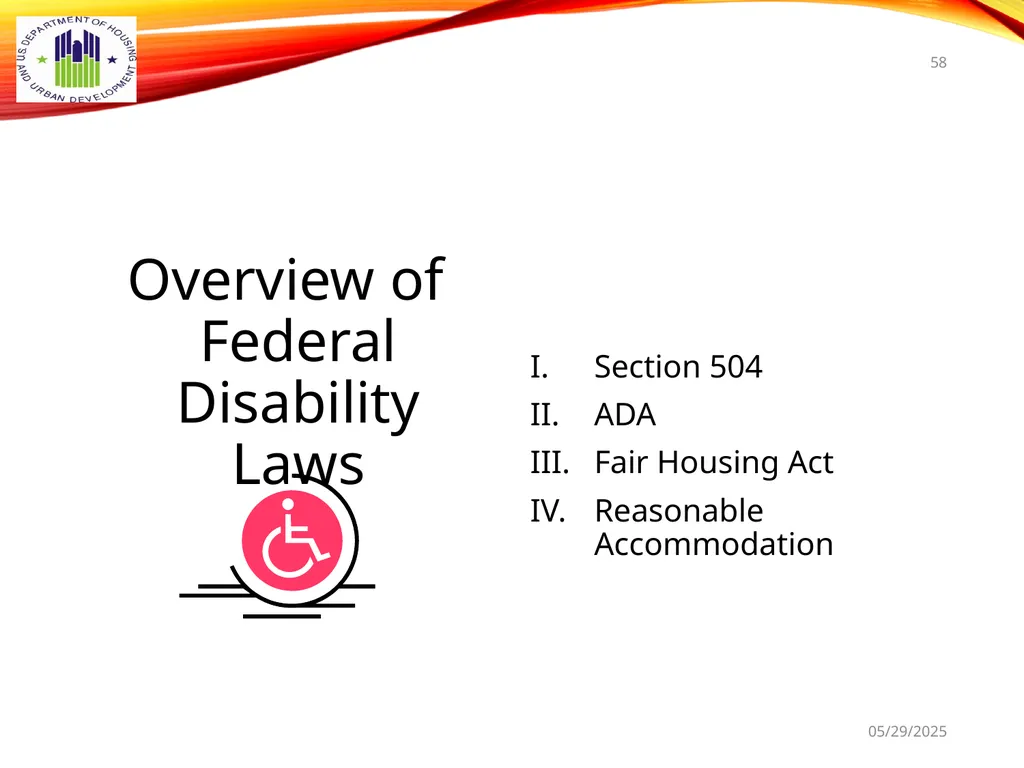 U.S. DEPARTMENT OF HOUSING AND URBAN DEVELOPMENT

58

Overview of Federal Disability Laws

I. Section 504
II. ADA
III. Fair Housing Act
IV. Reasonable Accommodation

05/29/2025